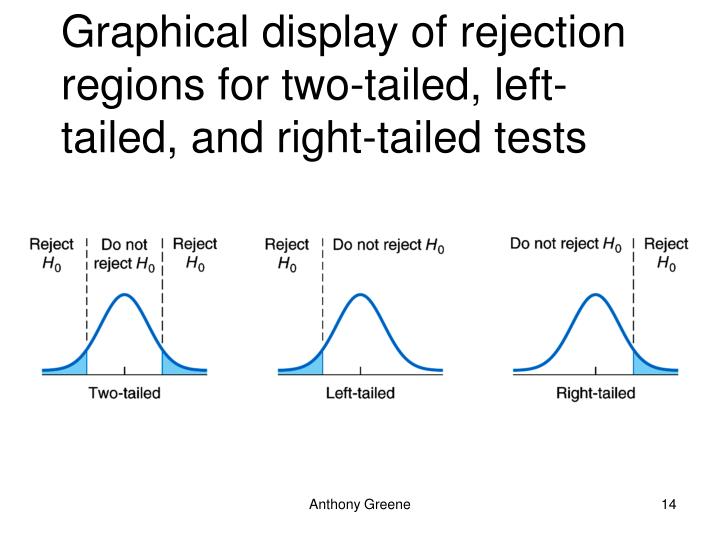 Graphical display of rejection regions for two-tailed, left-tailed, and right-tailed tests

Reject $H_0$

Do not reject $H_0$

Reject $H_0$

Two-tailed

Reject $H_0$

Do not reject $H_0$

Left-tailed

Do not reject $H_0$

Reject $H_0$

Right-tailed

Anthony Greene

14